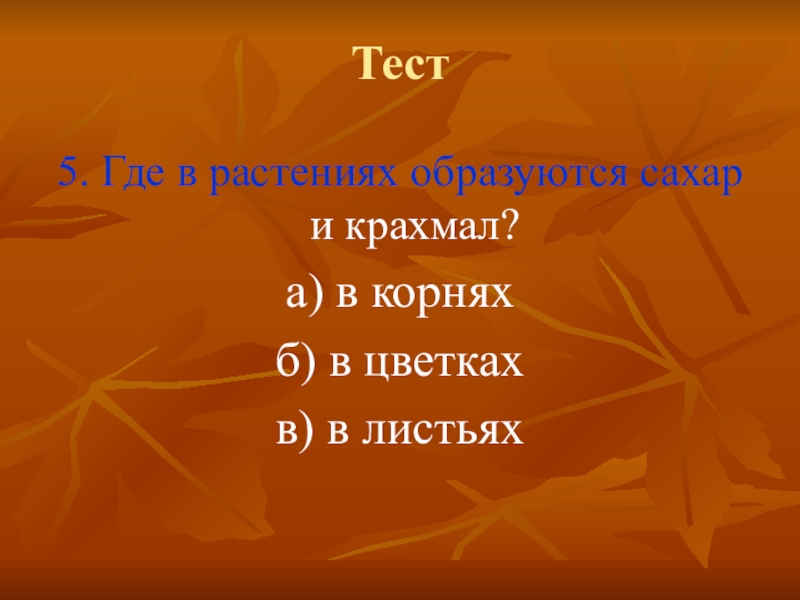 Тест

5. Где в растениях образуются сахар и крахмал?

а) в корнях

б) в цветках

в) в листьях